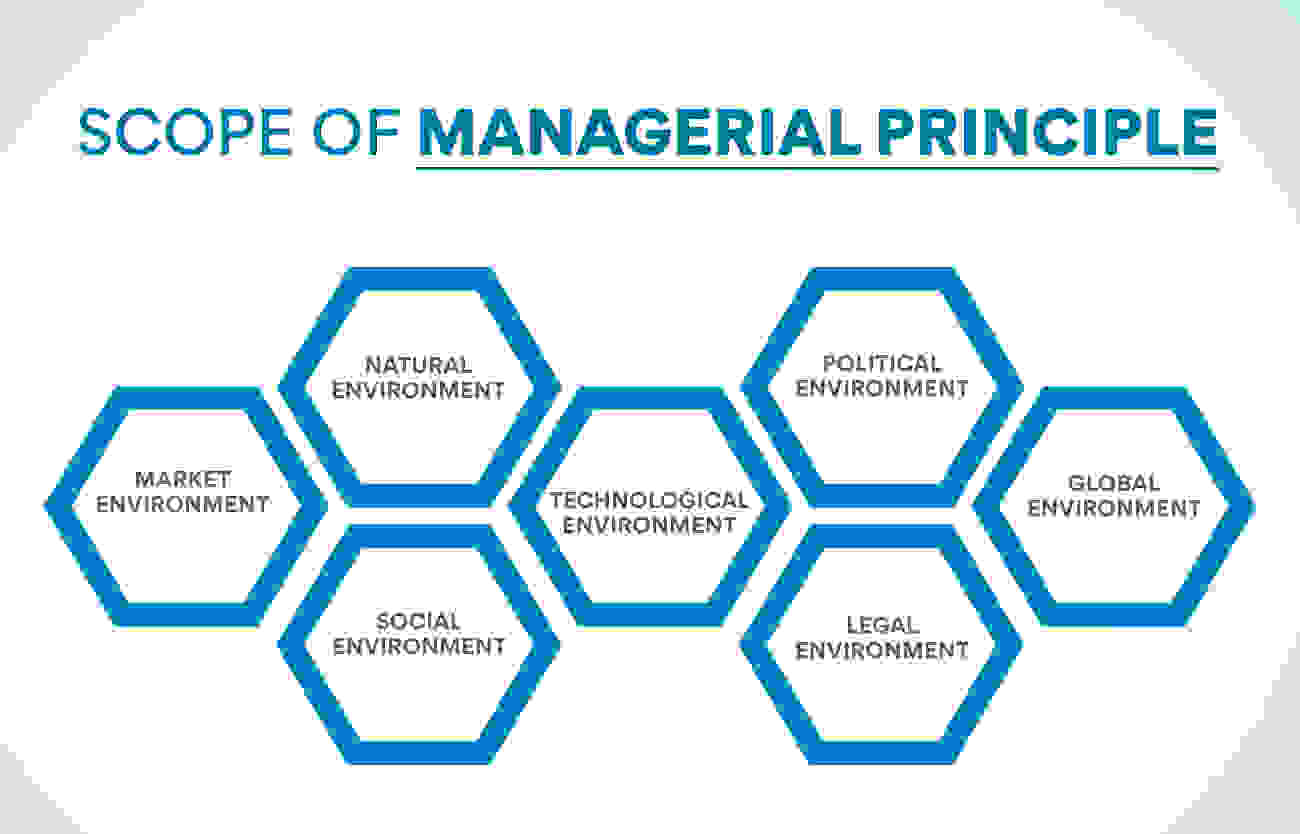 SCOPE OF MANAGERIAL PRINCIPLE

MARKET ENVIRONMENT

NATURAL ENVIRONMENT

SOCIAL ENVIRONMENT

TECHNOLOGICAL ENVIRONMENT

POLITICAL ENVIRONMENT

LEGAL ENVIRONMENT

GLOBAL ENVIRONMENT